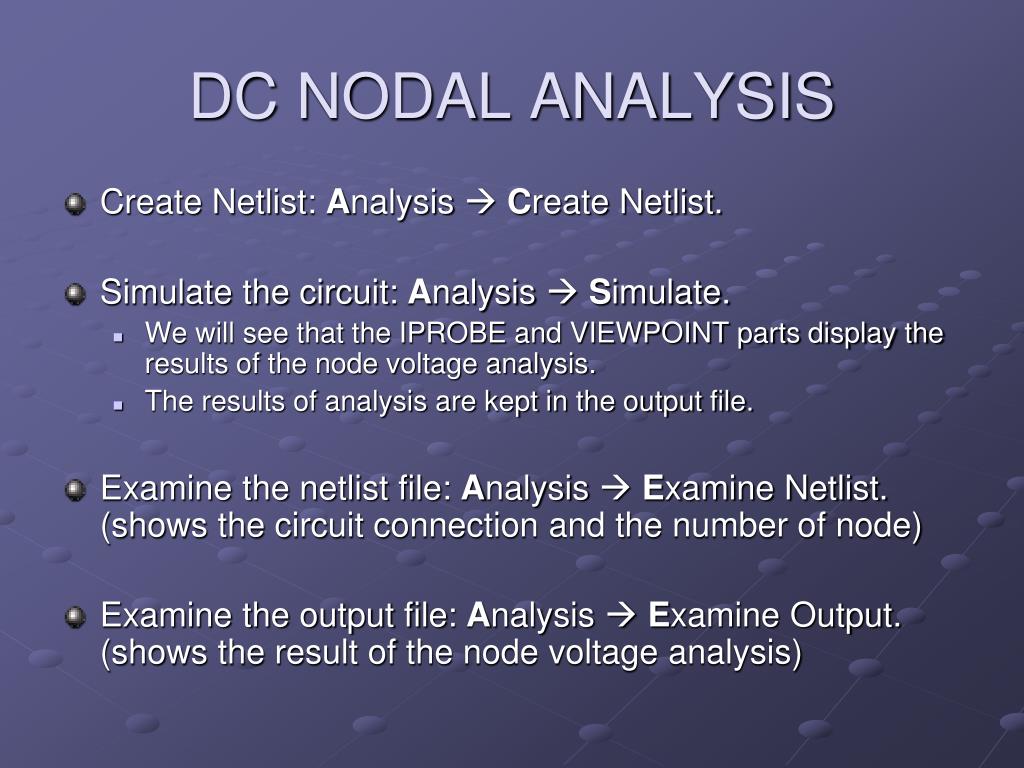 DC NODAL ANALYSIS

Create Netlist: Analysis → Create Netlist.

Simulate the circuit: Analysis → Simulate.

We will see that the IPROBE and VIEWPOINT parts display the results of the node voltage analysis.

The results of analysis are kept in the output file.

Examine the netlist file: Analysis → Examine Netlist. (shows the circuit connection and the number of node)

Examine the output file: Analysis → Examine Output. (shows the result of the node voltage analysis)